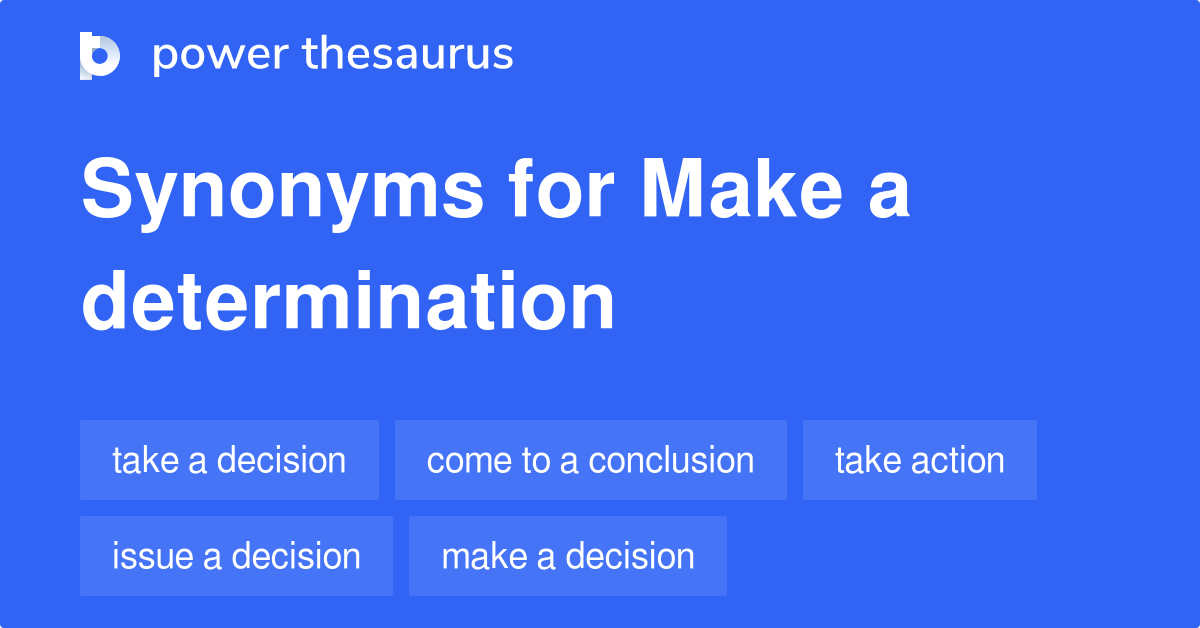 power thesaurus

Synonyms for Make a determination

take a decision
come to a conclusion
take action
issue a decision
make a decision